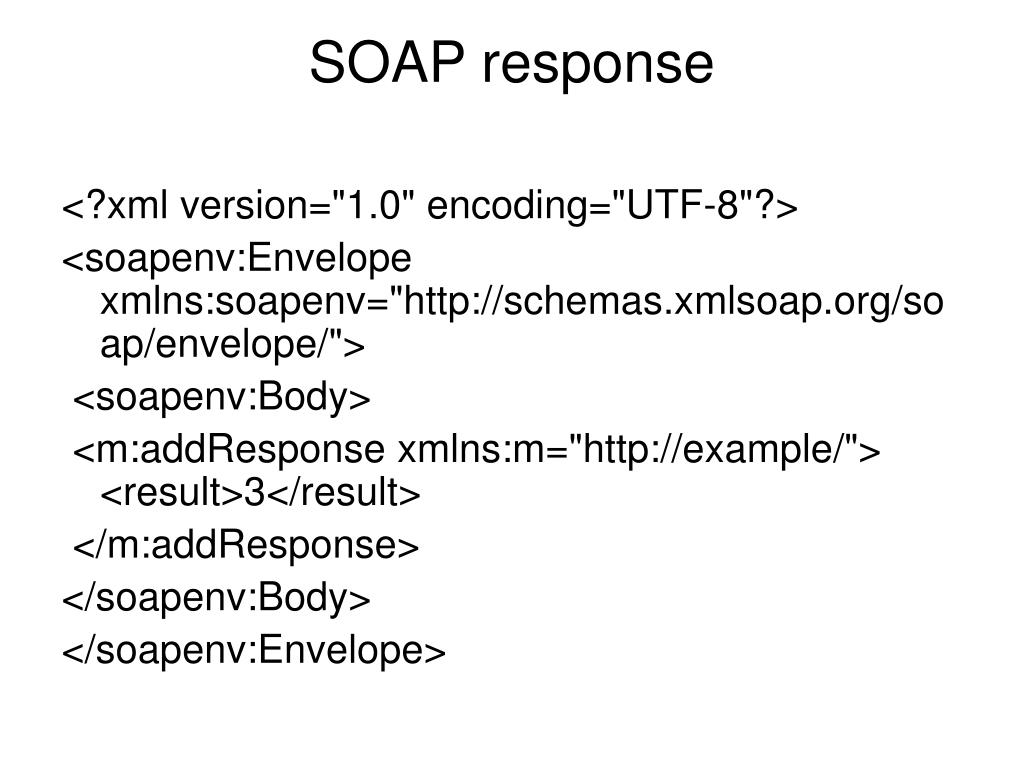 SOAP response

<?xml version="1.0" encoding="UTF-8"?>

<soapenv:Envelope xmlns:soapenv="http://schemas.xmlsoap.org/soap/envelope/">

<soapenv:Body>

<m:addResponse xmlns:m="http://example/"> <result>3</result>

</m:addResponse>

</soapenv:Body>

</soapenv:Envelope>